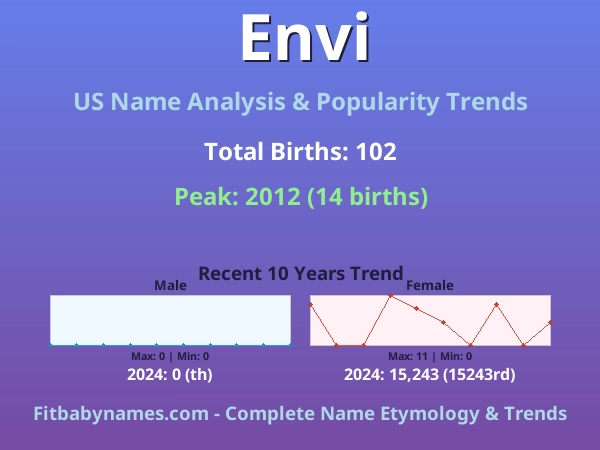 Envi

US Name Analysis & Popularity Trends

Total Births: 102

Peak: 2012 (14 births)

Recent 10 Years Trend

Male

Max: 0 | Min: 0

2024: 0 (th)

Female

Max: 11 | Min: 0

2024: 15,243 (15243rd)

Fitbabynames.com - Complete Name Etymology & Trends